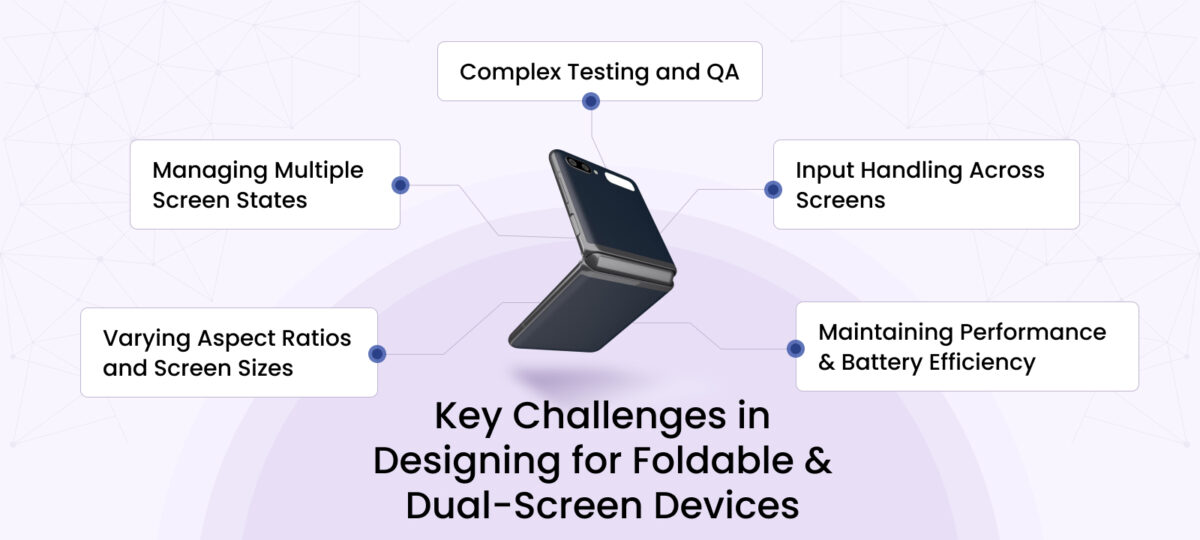 Complex Testing and QA

Managing Multiple Screen States

Input Handling Across Screens

Varying Aspect Ratios and Screen Sizes

Maintaining Performance & Battery Efficiency

Key Challenges in Designing for Foldable & Dual-Screen Devices